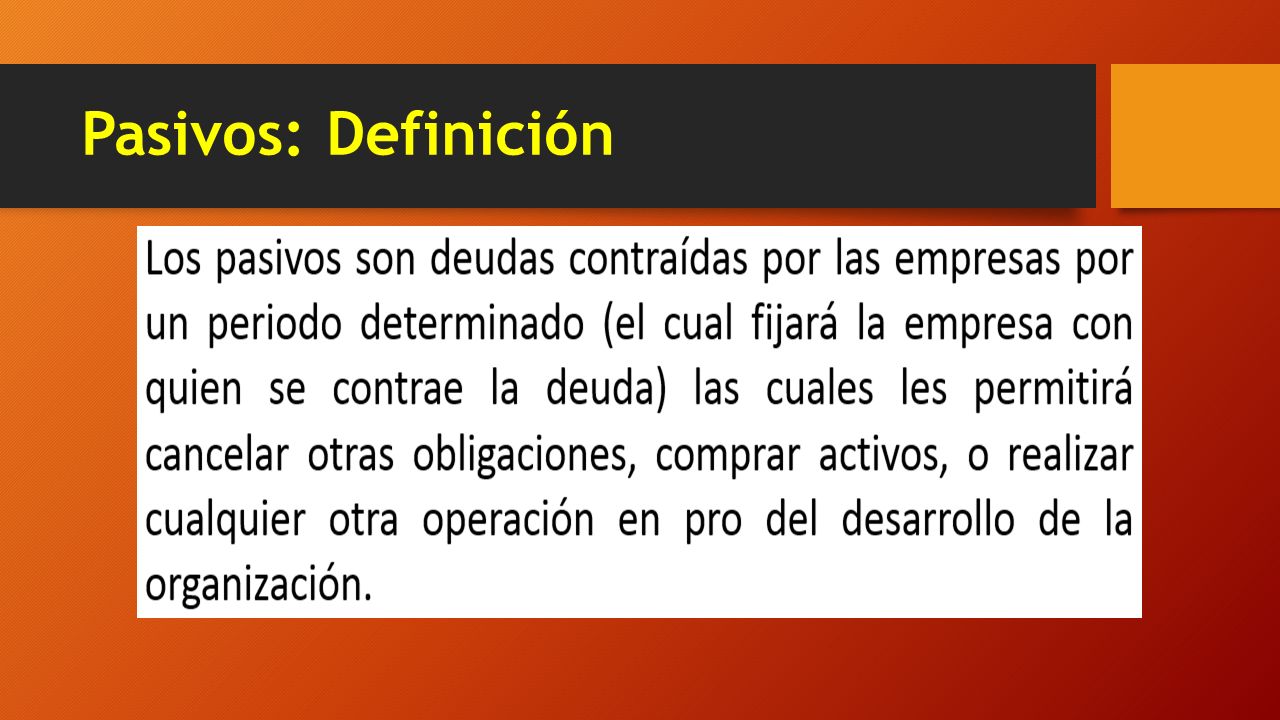 Pasivos: Definición

Los pasivos son deudas contraídas por las empresas por un periodo determinado (el cual fijará la empresa con quien se contrae la deuda) las cuales les permitirá cancelar otras obligaciones, comprar activos, o realizar cualquier otra operación en pro del desarrollo de la organización.